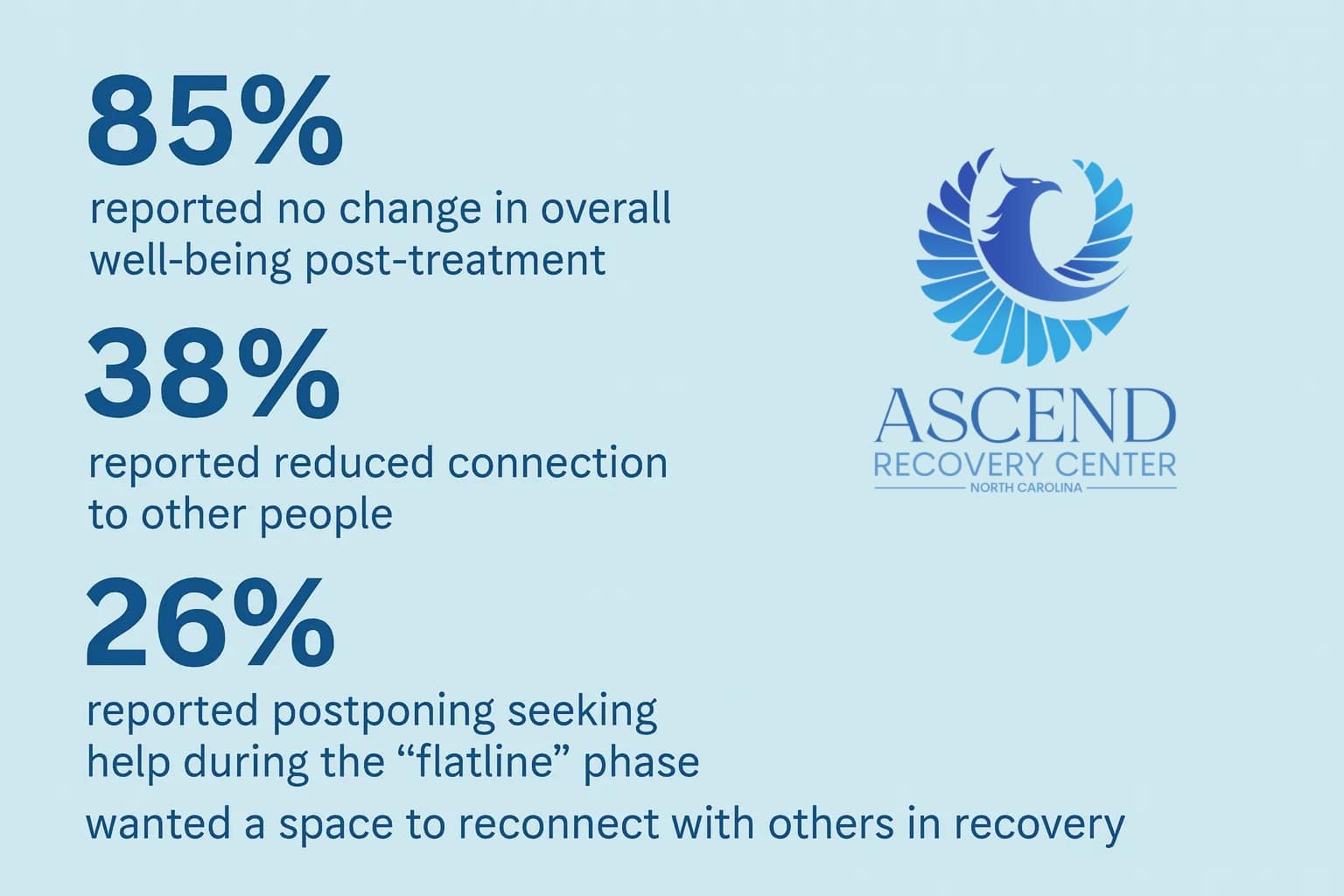 85%
reported no change in overall well-being post-treatment

38%
reported reduced connection to other people

26%
reported postponing seeking help during the “flatline” phase

wanted a space to reconnect with others in recovery

ASCEND
RECOVERY CENTER
NORTH CAROLINA